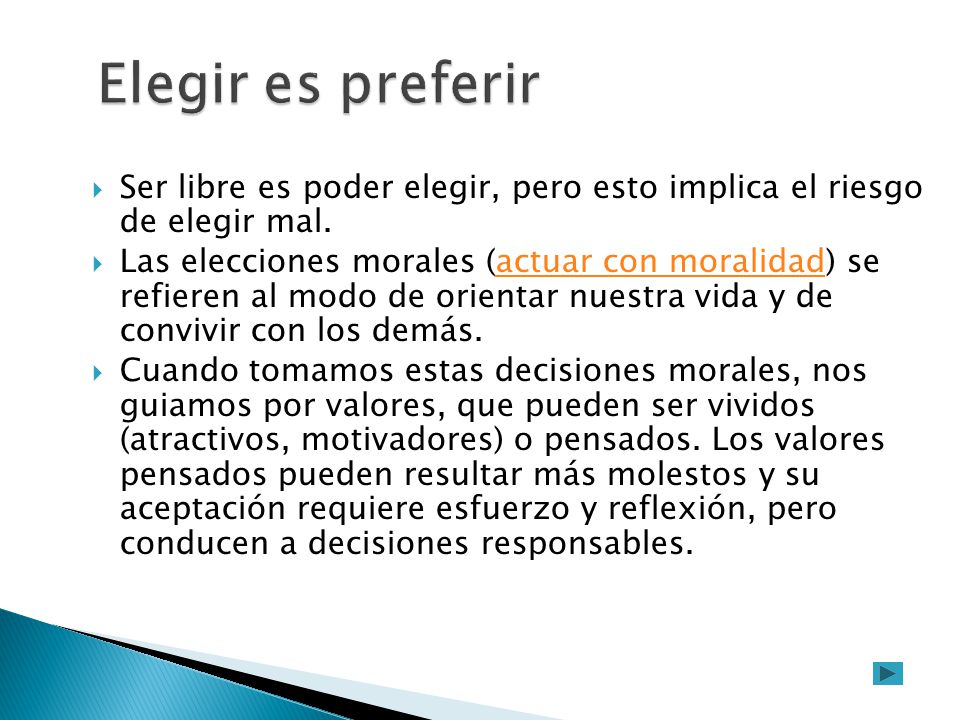 Elegir es preferir

Ser libre es poder elegir, pero esto implica el riesgo de elegir mal.

Las elecciones morales (actuar con moralidad) se refieren al modo de orientar nuestra vida y de convivir con los demás.

Cuando tomamos estas decisiones morales, nos guiamos por valores, que pueden ser vividos (atractivos, motivadores) o pensados. Los valores pensados pueden resultar más molestos y su aceptación requiere esfuerzo y reflexión, pero conducen a decisiones responsables.